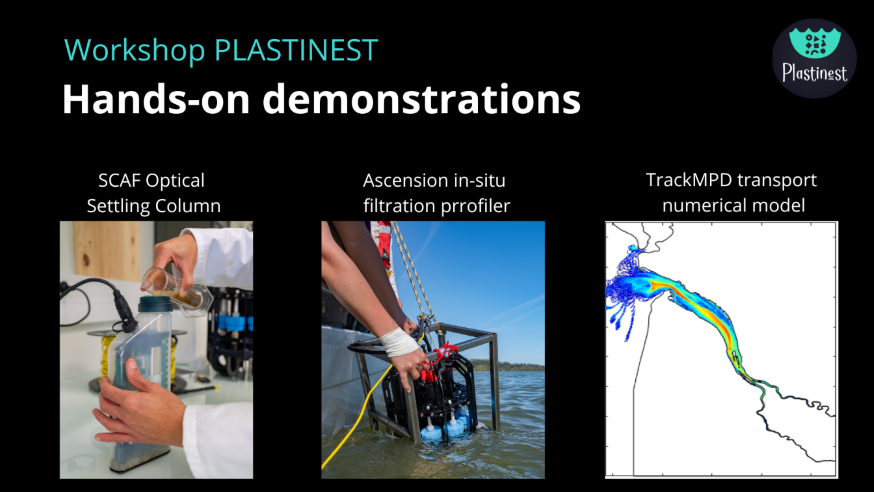 Workshop PLASTINEST

Hands-on demonstrations

Plastinest

SCAF Optical Settling Column

Ascension in-situ filtration prrofiler

TrackMPD transport numerical model